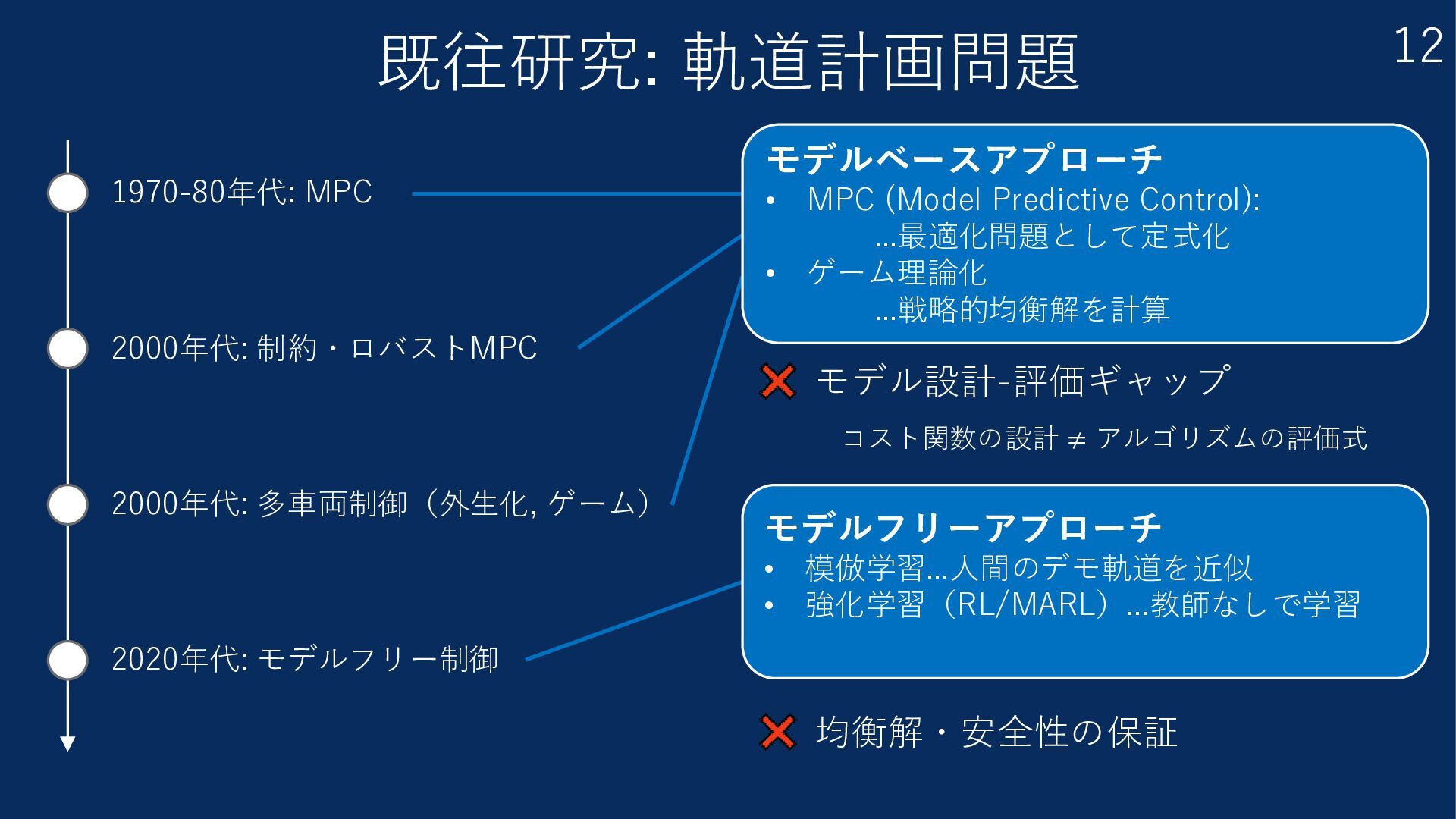 既往研究: 軌道計画問題

12

1970-80年代: MPC

2000年代: 制約・ロバストMPC

2000年代: 多車両制御（外生化, ゲーム）

2020年代: モデルフリー制御

モデルベースアプローチ
• MPC (Model Predictive Control):
…最適化問題として定式化
• ゲーム理論化
…戦略的均衡解を計算

❌ モデル設計-評価ギャップ

コスト関数の設計 ≠ アルゴリズムの評価式

モデルフリーアプローチ
• 模倣学習…人間のデモ軌道を近似
• 強化学習（RL/MARL）…教師なしで学習

❌ 均衡解・安全性の保証